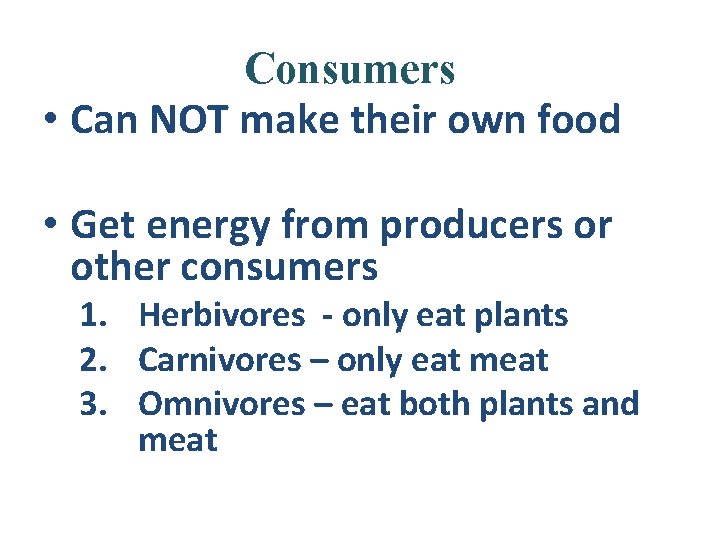 Consumers

• Can NOT make their own food

• Get energy from producers or other consumers

1. Herbivores - only eat plants
2. Carnivores – only eat meat
3. Omnivores – eat both plants and meat